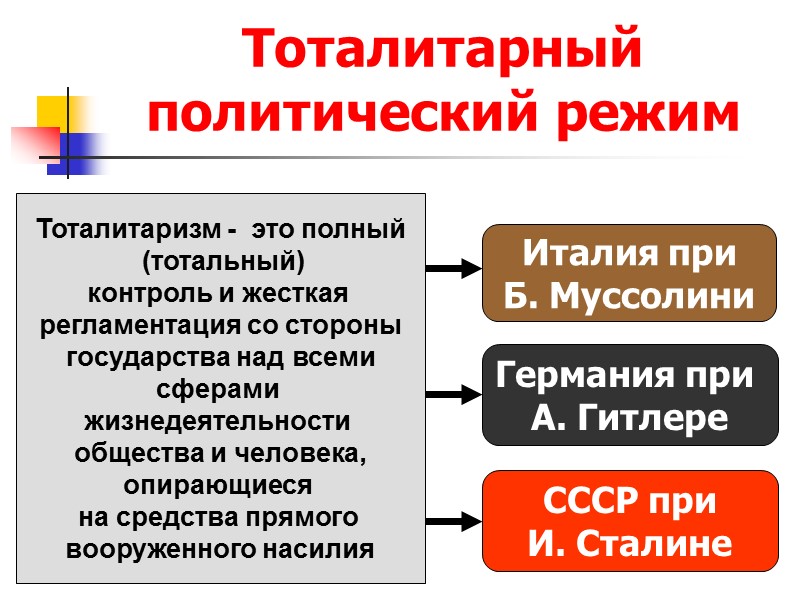 Тоталитарный политический режим

Тоталитаризм - это полный (тотальный) контроль и жесткая регламентация со стороны государства над всеми сферами жизнедеятельности общества и человека, опирающиеся на средства прямого вооруженного насилия

Италия при Б. Муссолини

Германия при А. Гитлере

СССР при И. Сталине